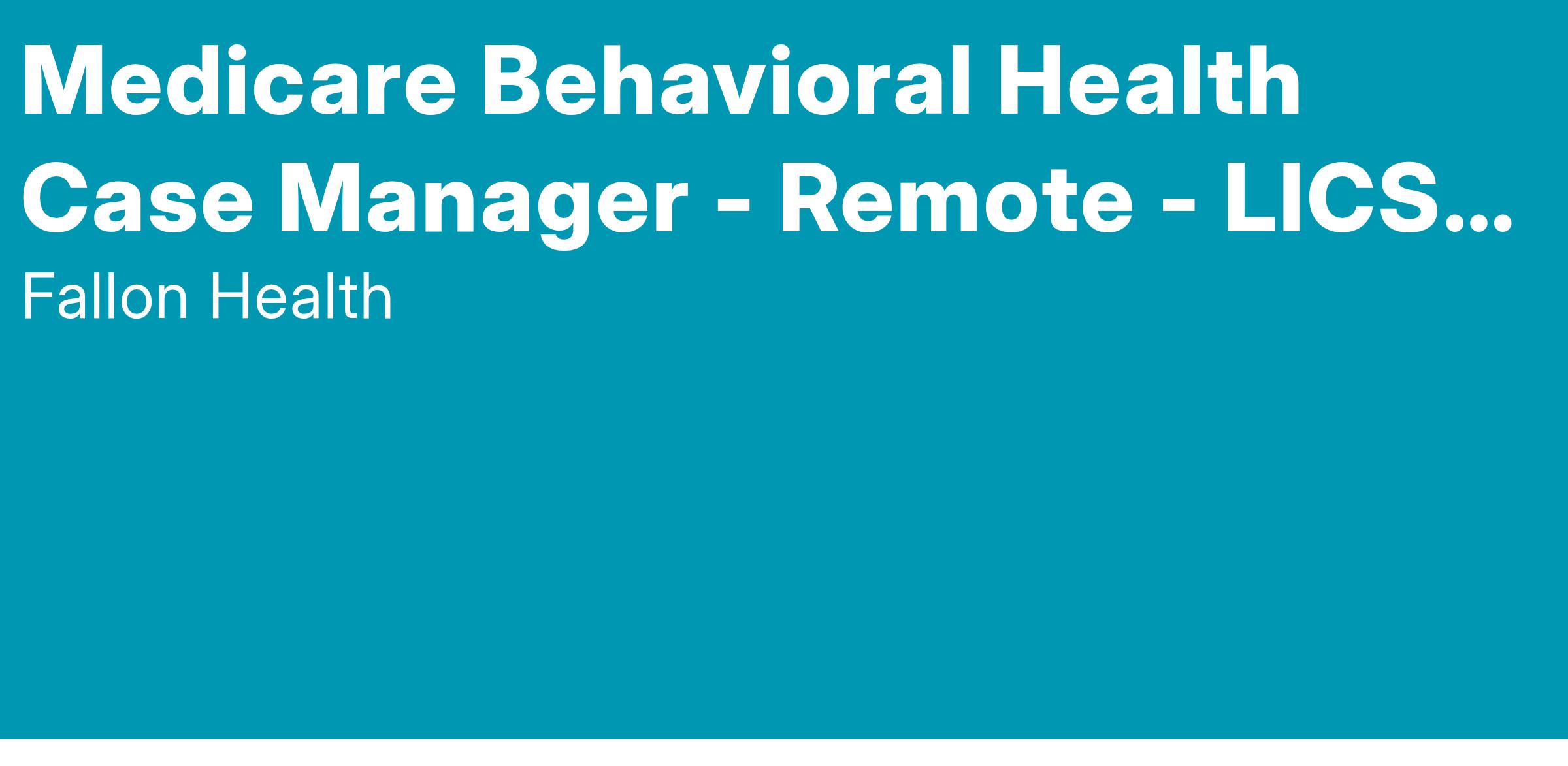 Medicare Behavioral Health Case Manager - Remote - LICS...

Fallon Health